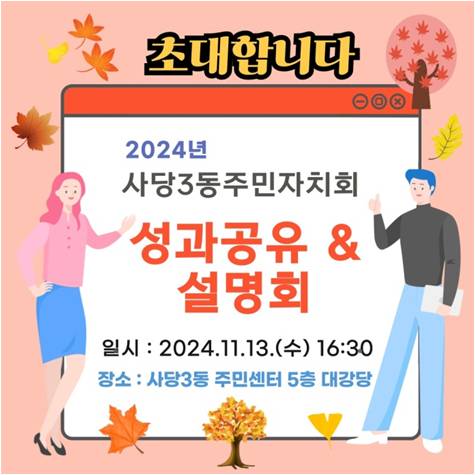 초대합니다

2024년
사당3동주민자치회

성과공유 &
설명회

일시 : 2024.11.13.(수) 16:30
장소 : 사당3동 주민센터 5층 대강당